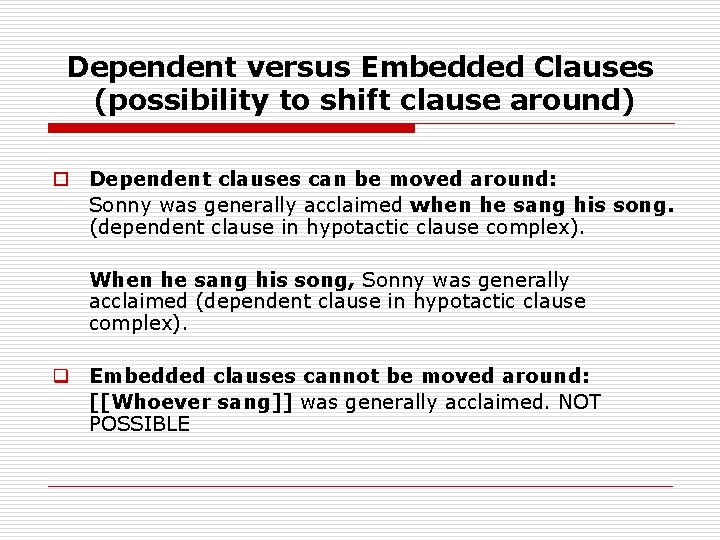 Dependent versus Embedded Clauses (possibility to shift clause around)

Dependent clauses can be moved around:
Sonny was generally acclaimed when he sang his song. (dependent clause in hypotactic clause complex).

When he sang his song, Sonny was generally acclaimed (dependent clause in hypotactic clause complex).

Embedded clauses cannot be moved around:
[[Whoever sang]] was generally acclaimed. NOT POSSIBLE